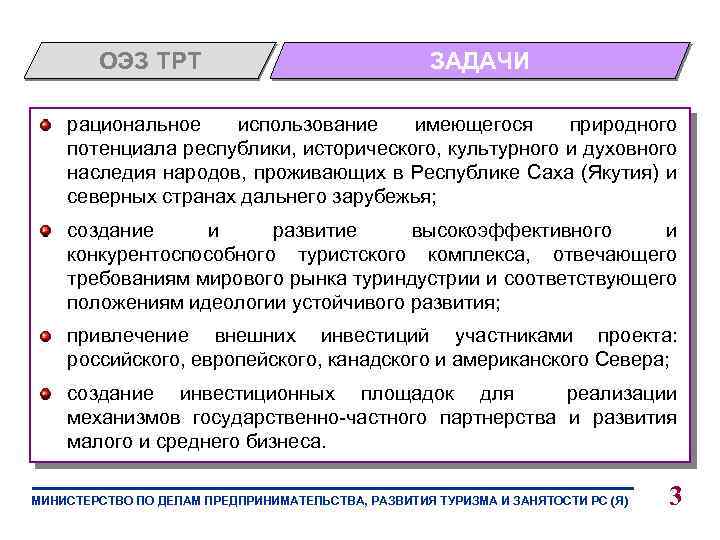 ОЭЗ ТРТ

ЗАДАЧИ

рациональное использование имеющегося природного потенциала республики, исторического, культурного и духовного наследия народов, проживающих в Республике Саха (Якутия) и северных странах дальнего зарубежья;

создание и развитие высокоэффективного и конкурентоспособного туристского комплекса, отвечающего требованиям мирового рынка туриндустрии и соответствующего положениям идеологии устойчивого развития;

привлечение внешних инвестиций участниками проекта: российского, европейского, канадского и американского Севера;

создание инвестиционных площадок для реализации механизмов государственно-частного партнерства и развития малого и среднего бизнеса.

МИНИСТЕРСТВО ПО ДЕЛАМ ПРЕДПРИНИМАТЕЛЬСТВА, РАЗВИТИЯ ТУРИЗМА И ЗАНЯТОСТИ РС (Я)

3